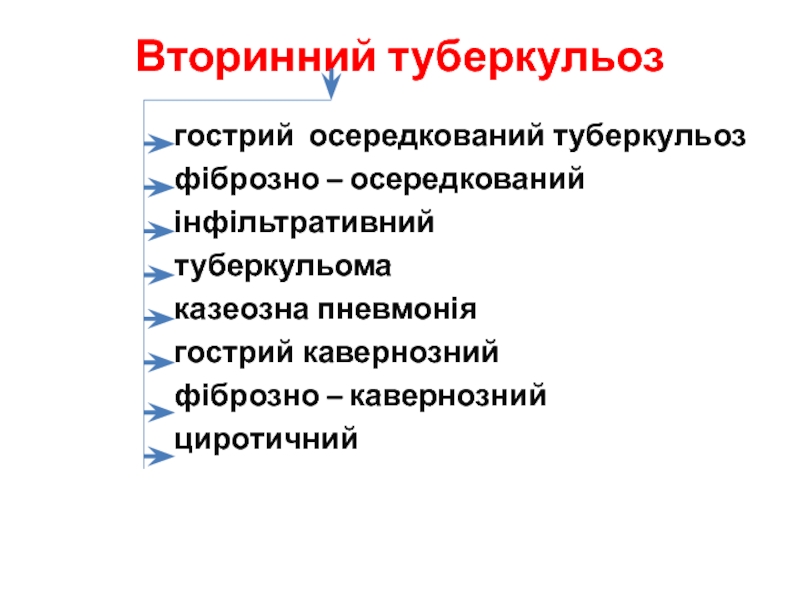 Вторинний туберкульоз

гострий осередкований туберкульоз
фіброзно – осередкований
інфільтративний
туберкульома
казеозна пневмонія
гострий кавернозний
фіброзно – кавернозний
циротичний